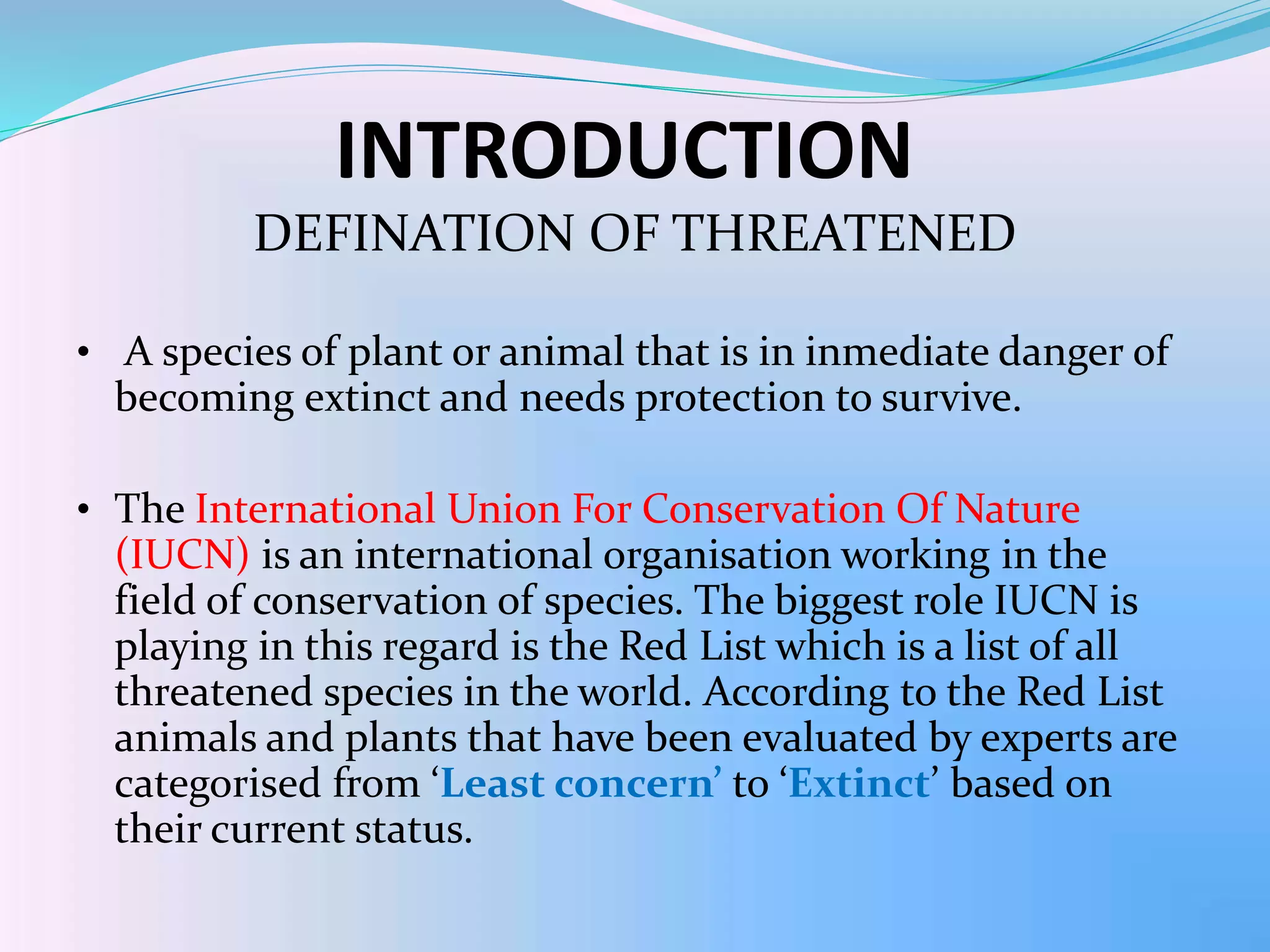 INTRODUCTION
DEFINATION OF THREATENED

• A species of plant or animal that is in inmediate danger of becoming extinct and needs protection to survive.

• The International Union For Conservation Of Nature (IUCN) is an international organisation working in the field of conservation of species. The biggest role IUCN is playing in this regard is the Red List which is a list of all threatened species in the world. According to the Red List animals and plants that have been evaluated by experts are categorised from ‘Least concern’ to ‘Extinct’ based on their current status.